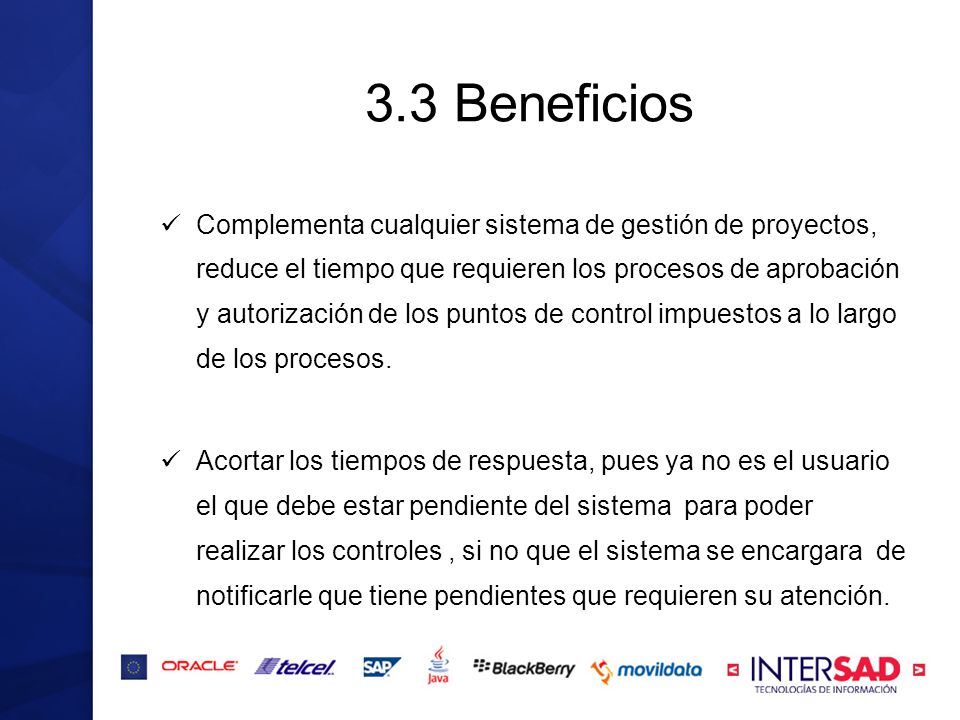 3.3 Beneficios

✓ Complementa cualquier sistema de gestión de proyectos, reduce el tiempo que requieren los procesos de aprobación y autorización de los puntos de control impuestos a lo largo de los procesos.

✓ Acortar los tiempos de respuesta, pues ya no es el usuario el que debe estar pendiente del sistema para poder realizar los controles , si no que el sistema se encargara de notificarle que tiene pendientes que requieren su atención.

ORACLE telcel SAP Java BlackBerry movildata INTERSAD TECNOLOGÍAS DE INFORMACIÓN